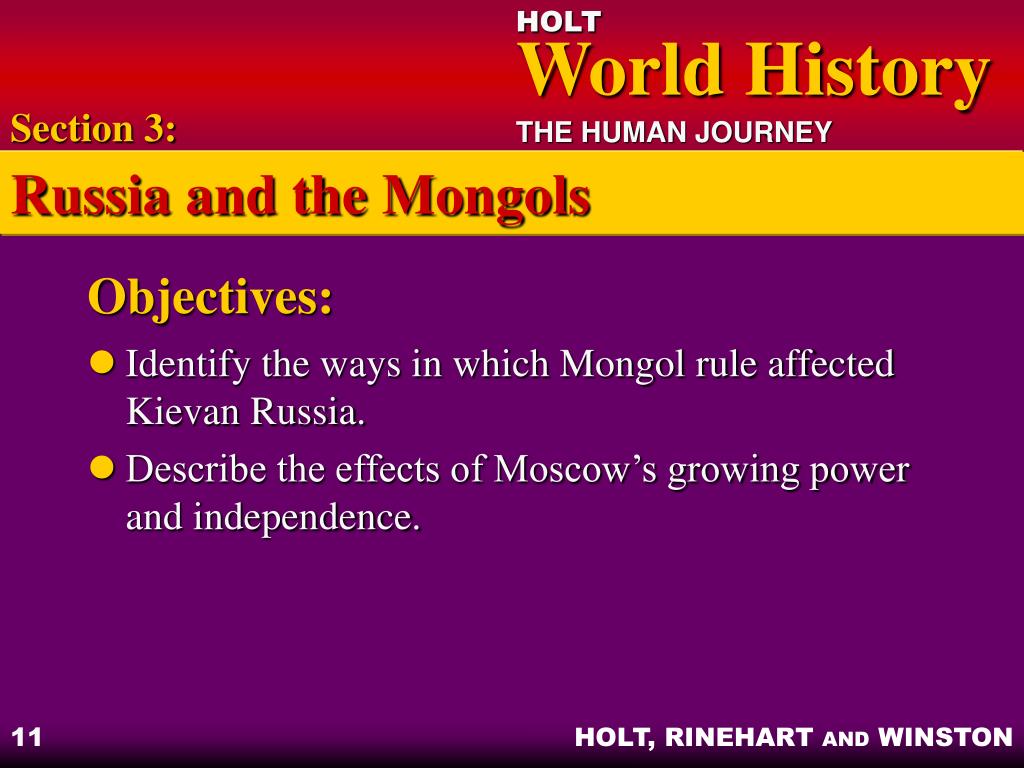 HOLT
World History
THE HUMAN JOURNEY

Section 3:

Russia and the Mongols

Objectives:

Identify the ways in which Mongol rule affected Kievan Russia.

Describe the effects of Moscow’s growing power and independence.

11

HOLT, RINEHART AND WINSTON